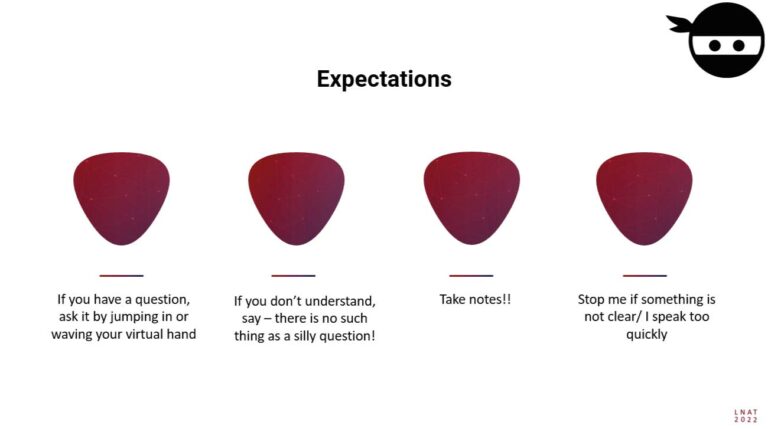 Expectations

If you have a question, ask it by jumping in or waving your virtual hand

If you don't understand, say – there is no such thing as a silly question!

Take notes!!

Stop me if something is not clear/ I speak too quickly

LNAT 2022